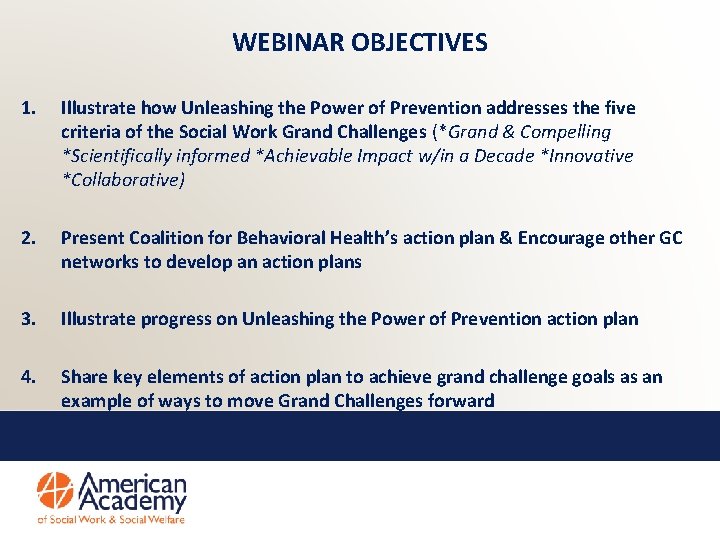 WEBINAR OBJECTIVES

1. Illustrate how Unleashing the Power of Prevention addresses the five criteria of the Social Work Grand Challenges (*Grand & Compelling *Scientifically informed *Achievable Impact w/in a Decade *Innovative *Collaborative)

2. Present Coalition for Behavioral Health's action plan & Encourage other GC networks to develop an action plans

3. Illustrate progress on Unleashing the Power of Prevention action plan

4. Share key elements of action plan to achieve grand challenge goals as an example of ways to move Grand Challenges forward

American Academy
of Social Work & Social Welfare